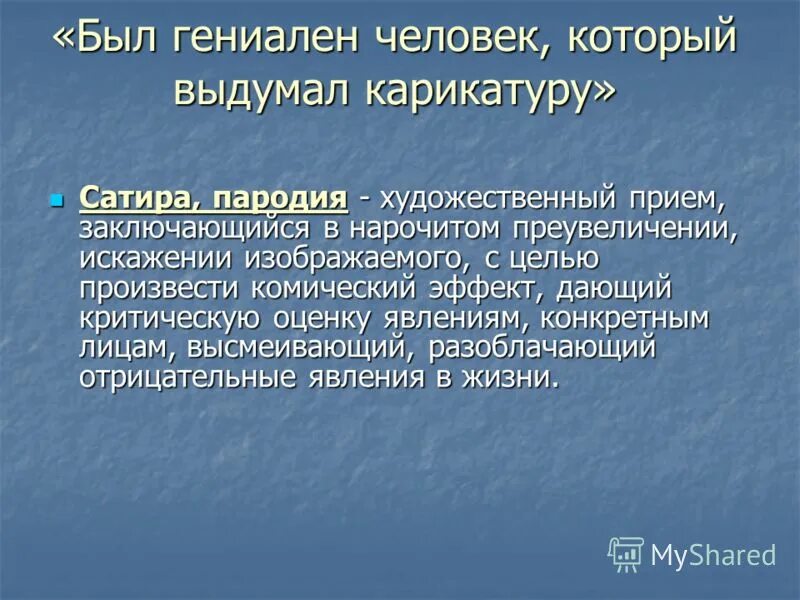 «Был гениален человек, который выдумал карикатуру»

Сатира, пародия - художественный прием, заключающийся в нарочитом преувеличении, искажении изображаемого, с целью произвести комический эффект, дающий критическую оценку явлениям, конкретным лицам, высмеивающий, разоблачающий отрицательные явления в жизни.

MyShared